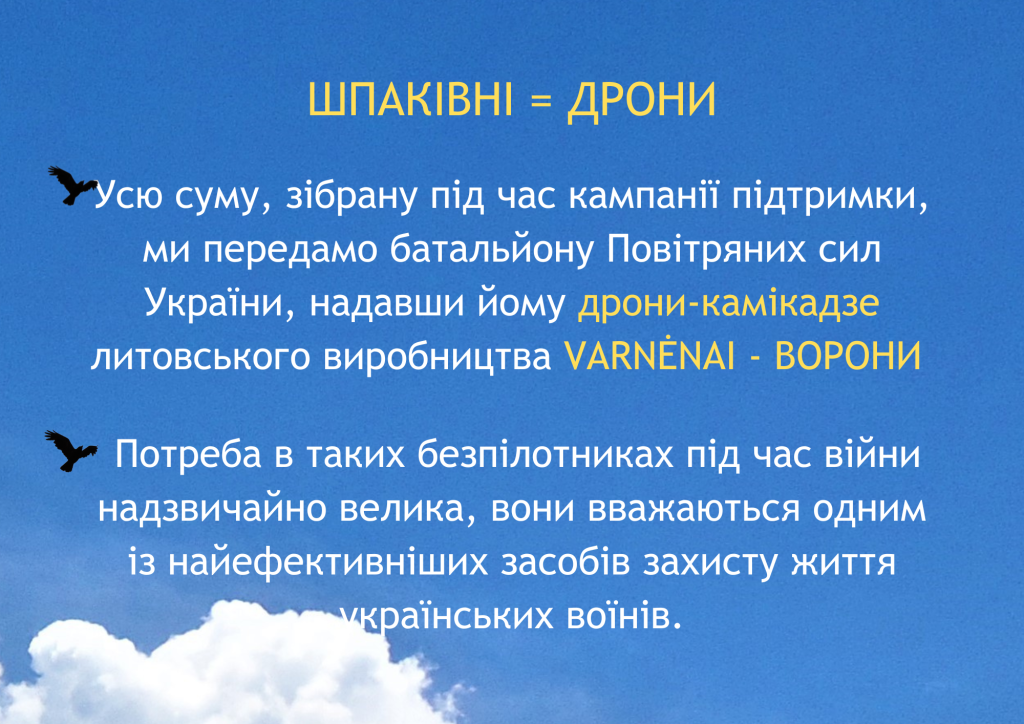 ШПАКІВНІ = ДРОНИ

Усю суму, зібрану під час кампанії підтримки, ми передамо батальйону Повітряних сил України, надавши йому дрони-камікадзе литовського виробництва VARNĖNAI - ВОРОНИ

Потреба в таких безпілотниках під час війни надзвичайно велика, вони вважаються одним із найефективніших засобів захисту життя українських воїнів.